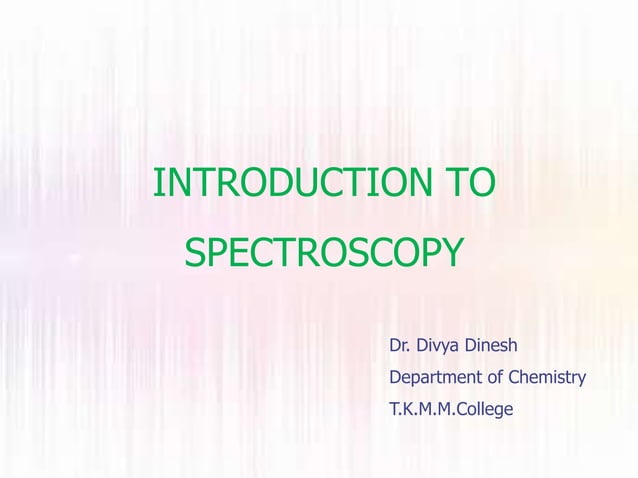 INTRODUCTION TO SPECTROSCOPY

Dr. Divya Dinesh
Department of Chemistry
T.K.M.M.College